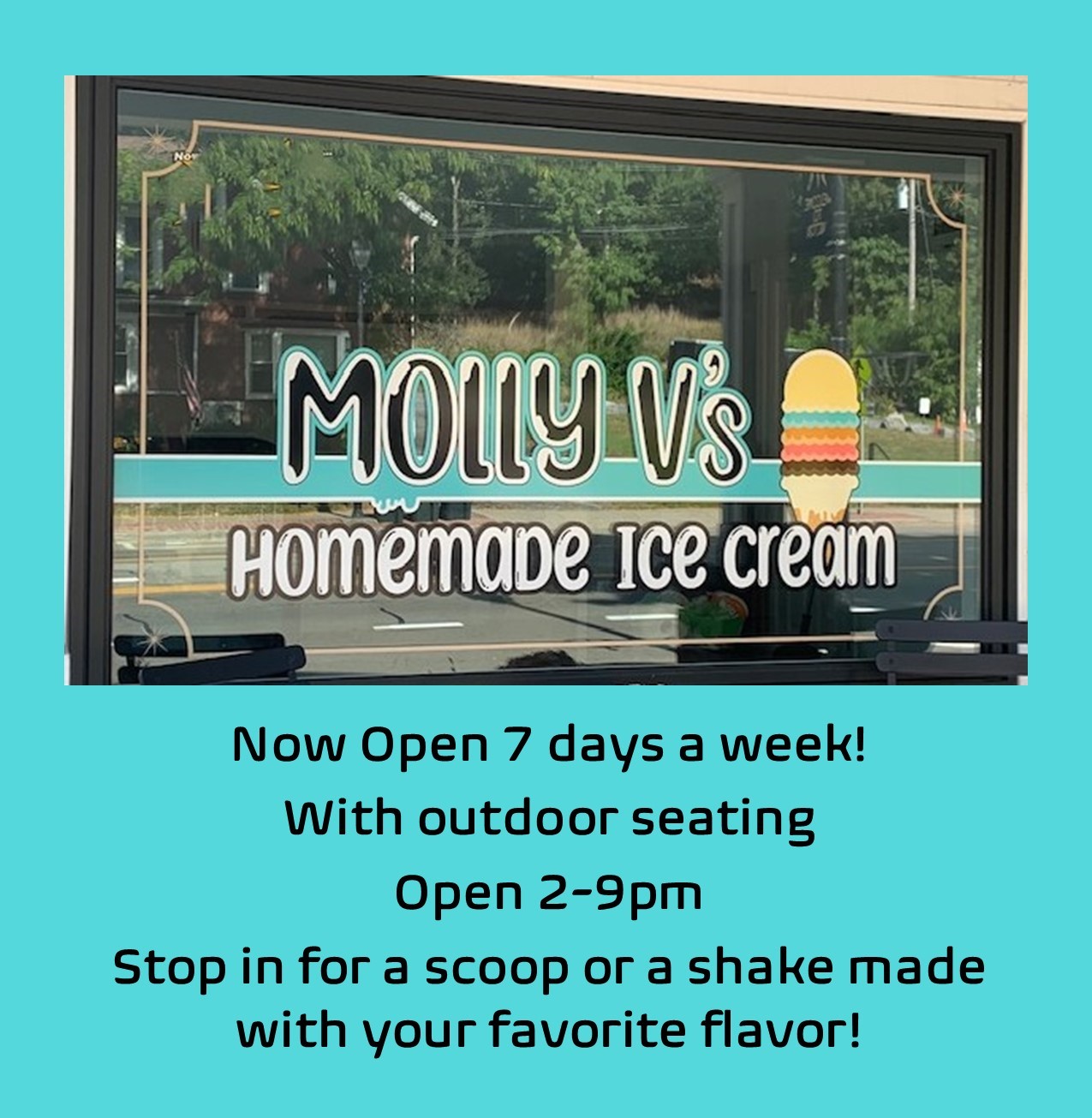 MOLLY V's
HOMEMADE ICE CREAM

Now Open 7 days a week!

With outdoor seating

Open 2-9pm

Stop in for a scoop or a shake made with your favorite flavor!